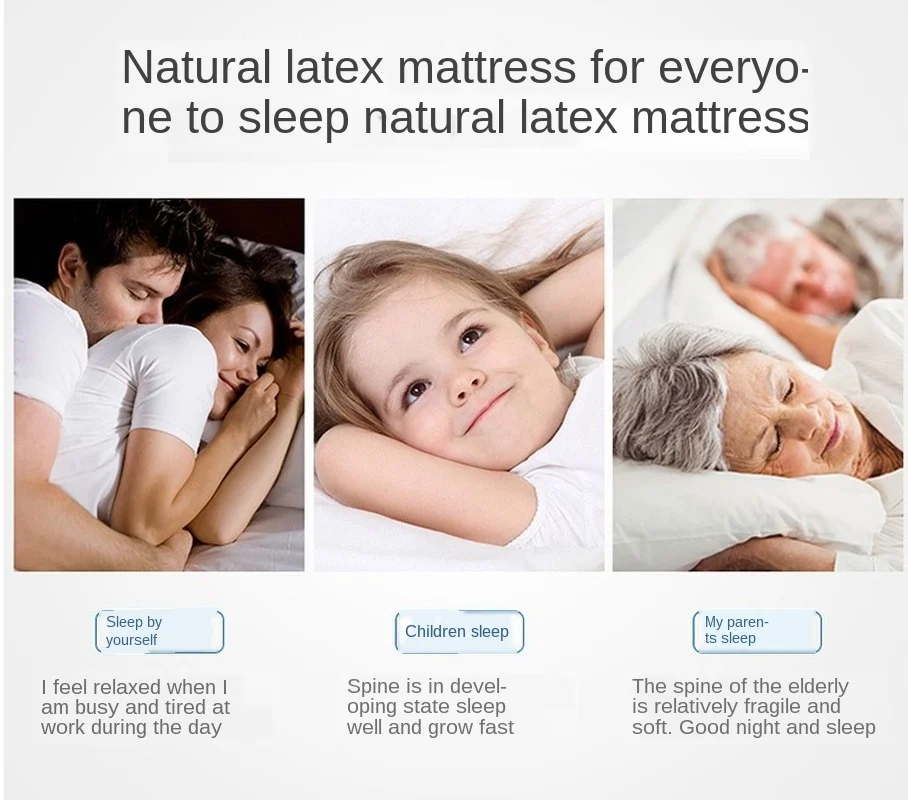 Natural latex mattress for everyone to sleep natural latex mattress

Sleep by yourself

I feel relaxed when I am busy and tired at work during the day

Children sleep

Spine is in developing state sleep well and grow fast

My parents sleep

The spine of the elderly is relatively fragile and soft. Good night and sleep